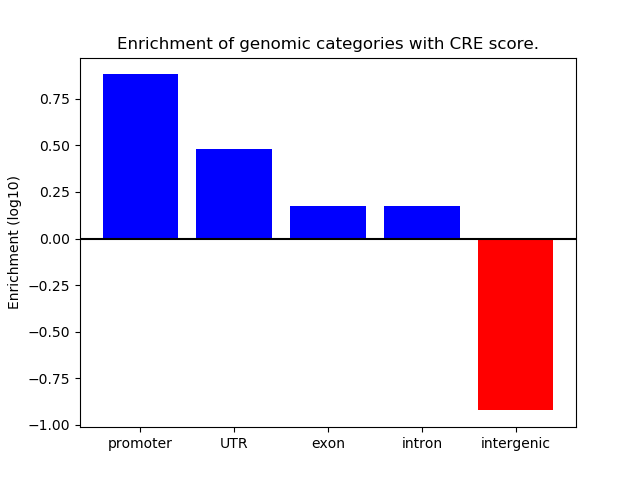 Enrichment of genomic categories with CRE score.

Enrichment (log10)

0.75
0.50
0.25
0.00
−0.25
−0.50
−0.75
−1.00

promoter
UTR
exon
intron
intergenic